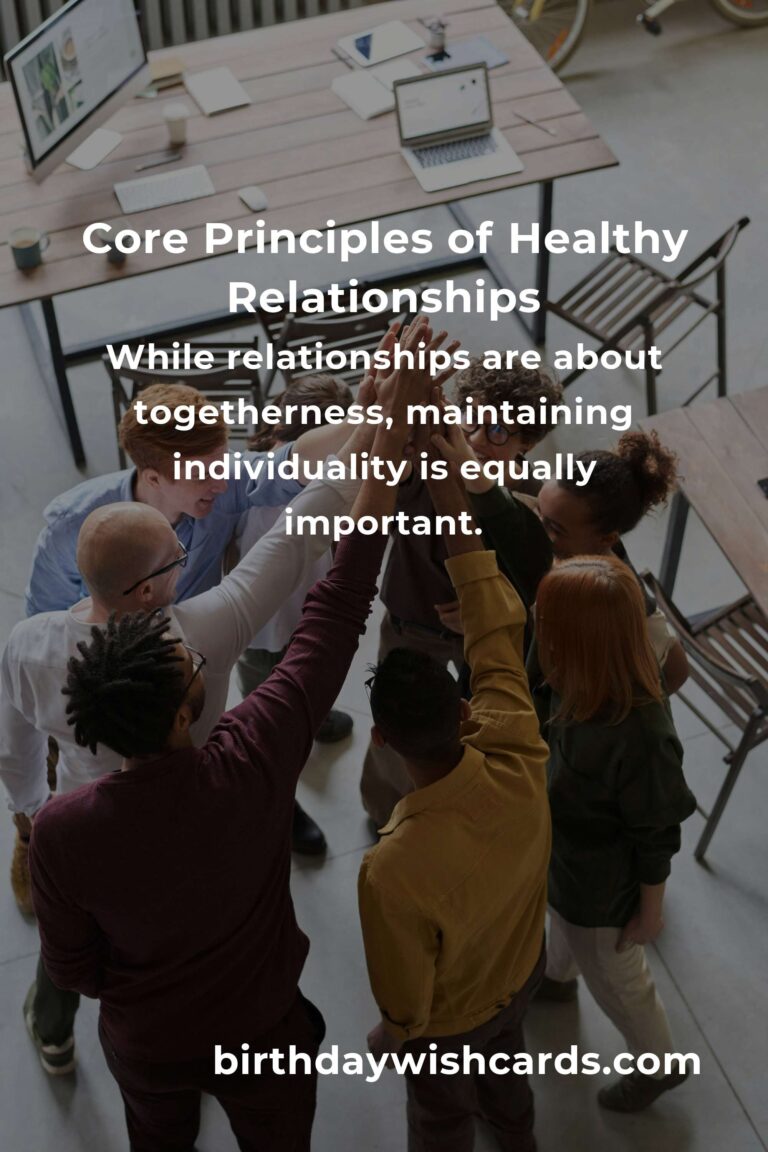 Core Principles of Healthy Relationships

While relationships are about togetherness, maintaining individuality is equally important.

birthdaywishcards.com